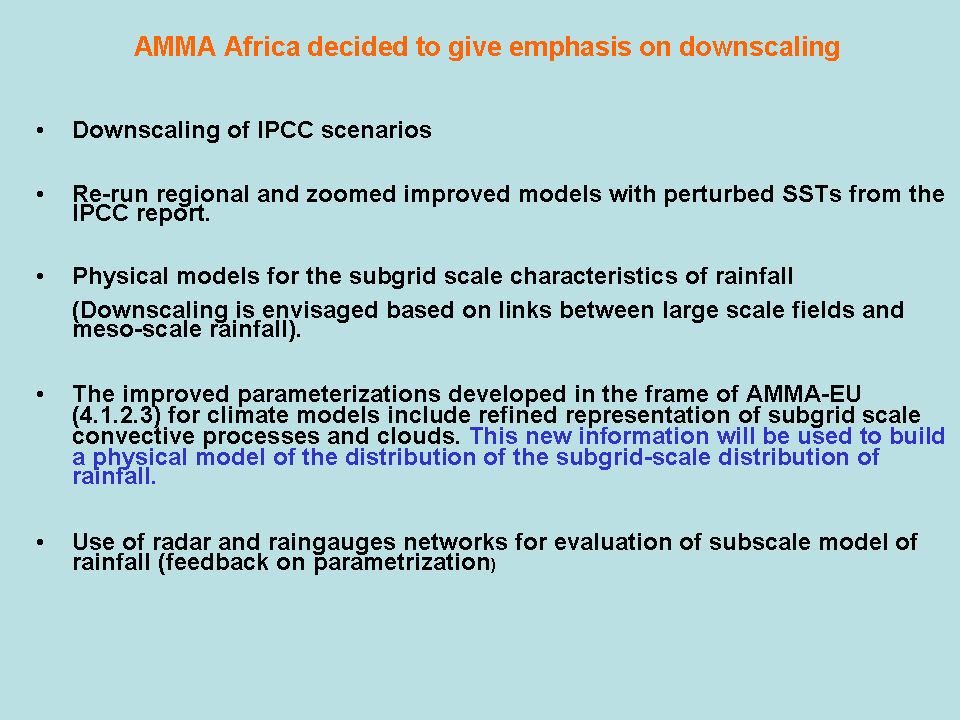 AMMA Africa decided to give emphasis on downscaling

• Downscaling of IPCC scenarios

• Re-run regional and zoomed improved models with perturbed SSTs from the IPCC report.

• Physical models for the subgrid scale characteristics of rainfall

(Downscaling is envisaged based on links between large scale fields and meso-scale rainfall).

• The improved parameterizations developed in the frame of AMMA-EU (4.1.2.3) for climate models include refined representation of subgrid scale convective processes and clouds. This new information will be used to build a physical model of the distribution of the subgrid-scale distribution of rainfall.

• Use of radar and raingauges networks for evaluation of subscale model of rainfall (feedback on parametrization)